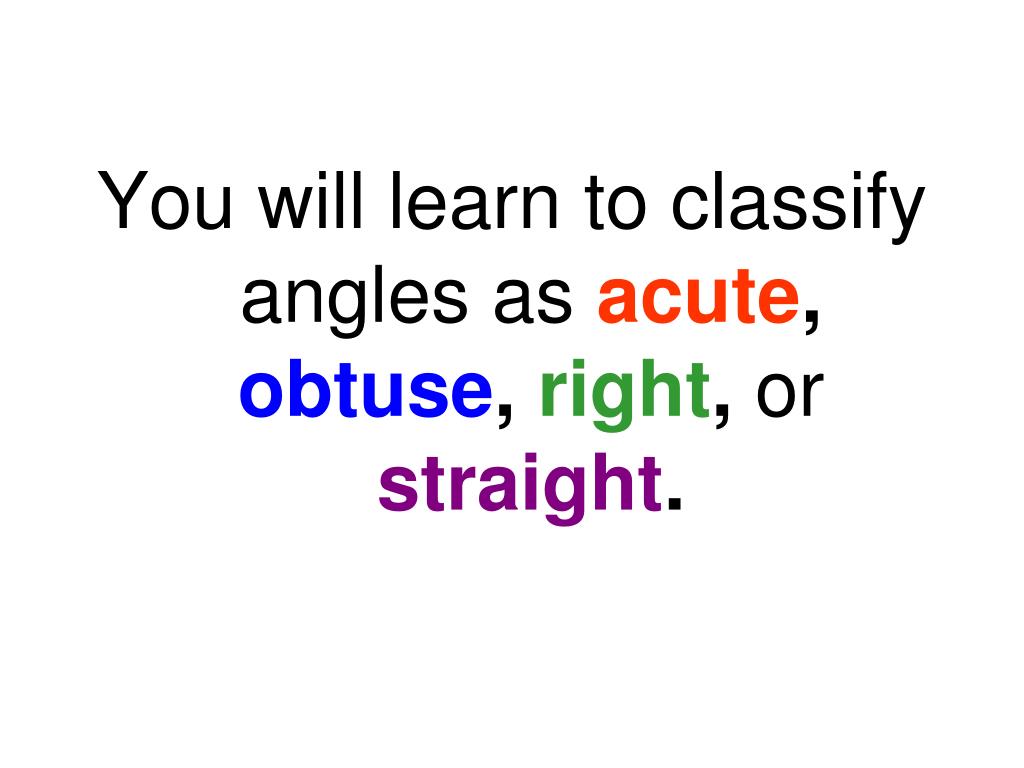 You will learn to classify angles as acute, obtuse, right, or straight.